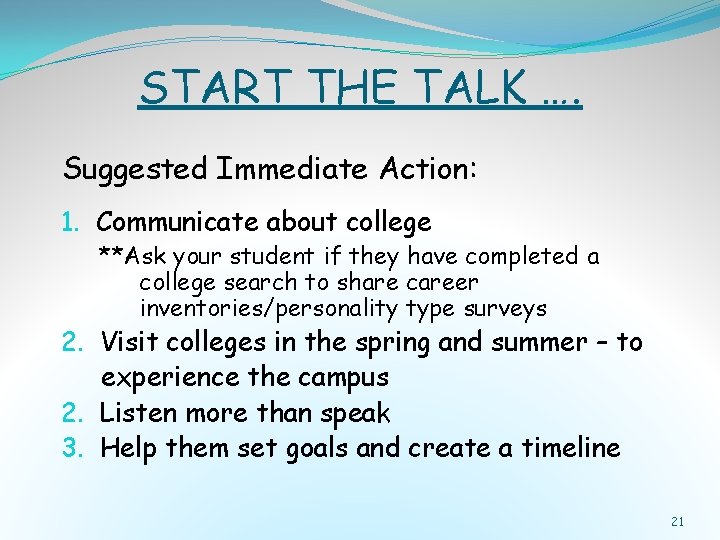 START THE TALK ….

Suggested Immediate Action:

1. Communicate about college
**Ask your student if they have completed a college search to share career inventories/personality type surveys
2. Visit colleges in the spring and summer – to experience the campus
2. Listen more than speak
3. Help them set goals and create a timeline

21